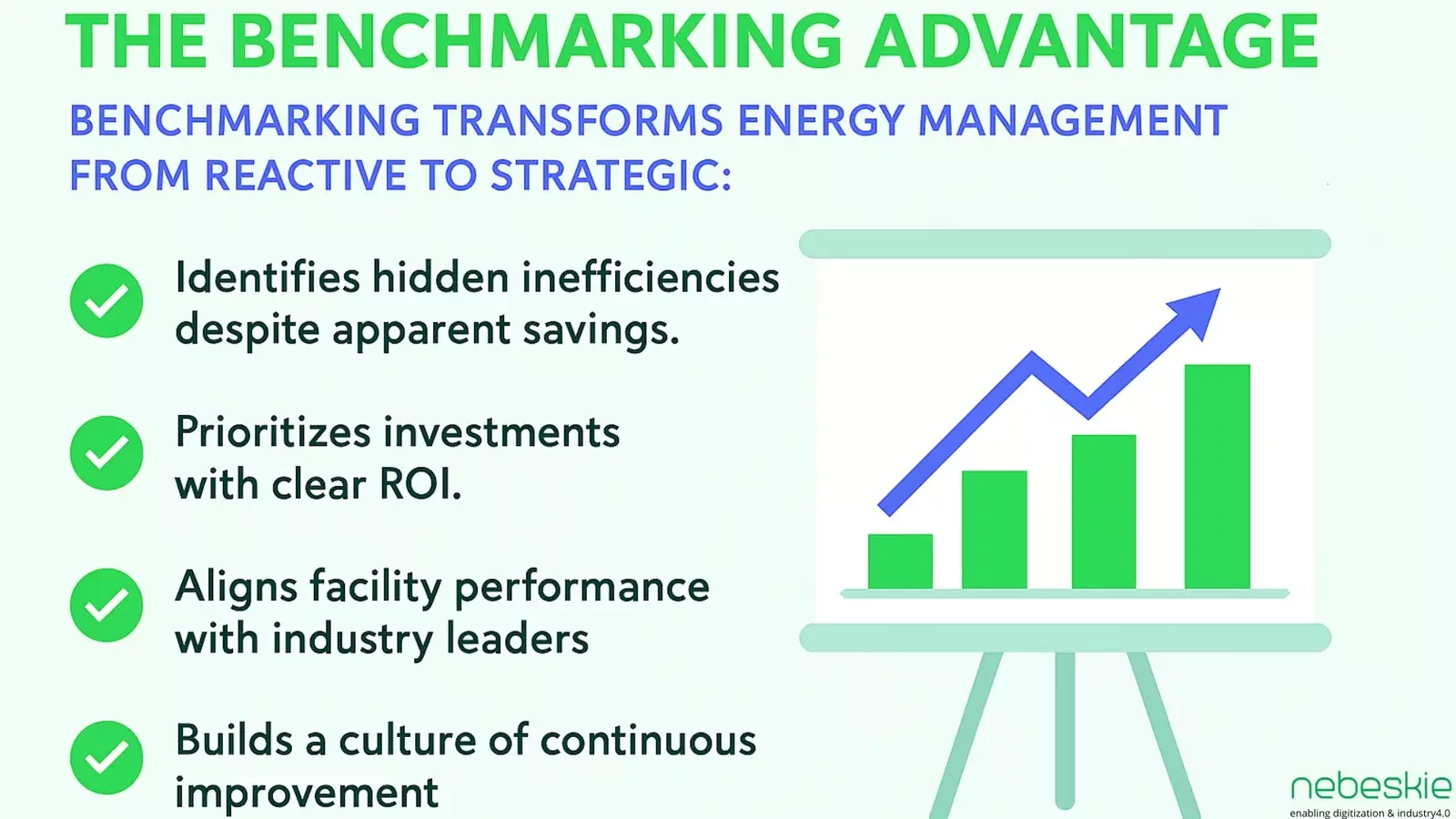 THE BENCHMARKING ADVANTAGE

BENCHMARKING TRANSFORMS ENERGY MANAGEMENT FROM REACTIVE TO STRATEGIC:

Identifies hidden inefficiencies despite apparent savings.

Prioritizes investments with clear ROI.

Aligns facility performance with industry leaders

Builds a culture of continuous improvement

nebeskie
enabling digitization & industry4.0